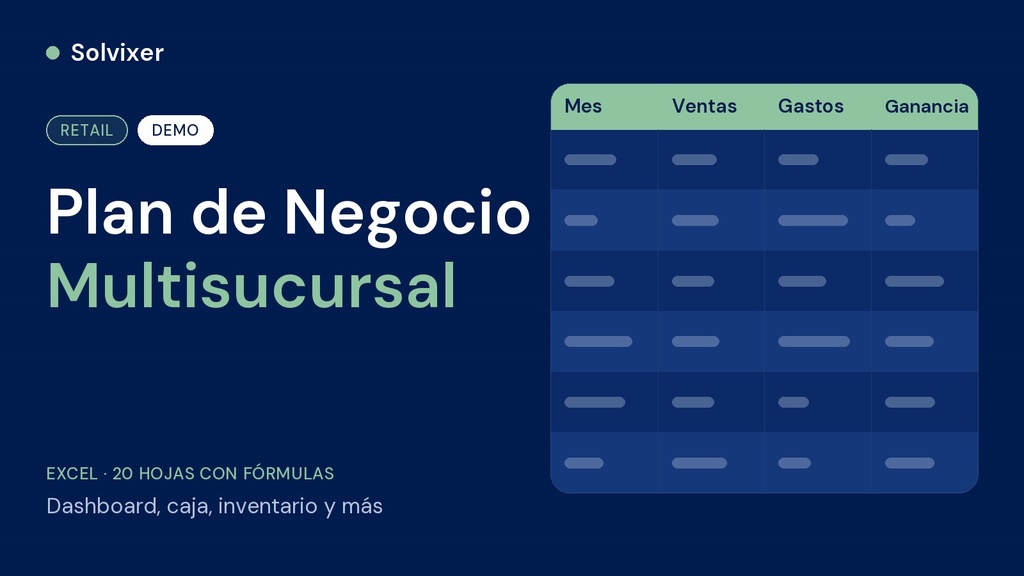 Solvixer

RETAIL DEMO

Plan de Negocio
Multisucursal

EXCEL · 20 HOJAS CON FÓRMULAS
Dashboard, caja, inventario y más

| Mes | Ventas | Gastos | Ganancia |
|---|---|---|---|
| | | | |
| | | | |
| | | | |
| | | | |
| | | | |
| | | | |